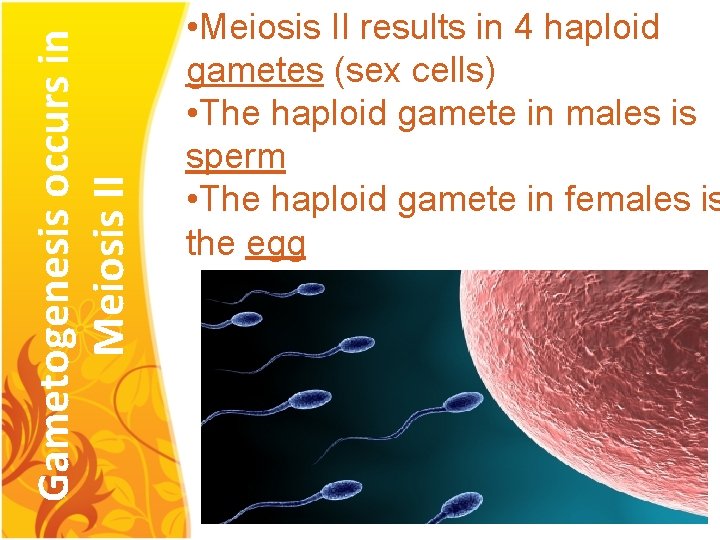 Gametogenesis occurs in Meiosis II

•Meiosis II results in 4 haploid gametes (sex cells)
•The haploid gamete in males is sperm
•The haploid gamete in females is the egg